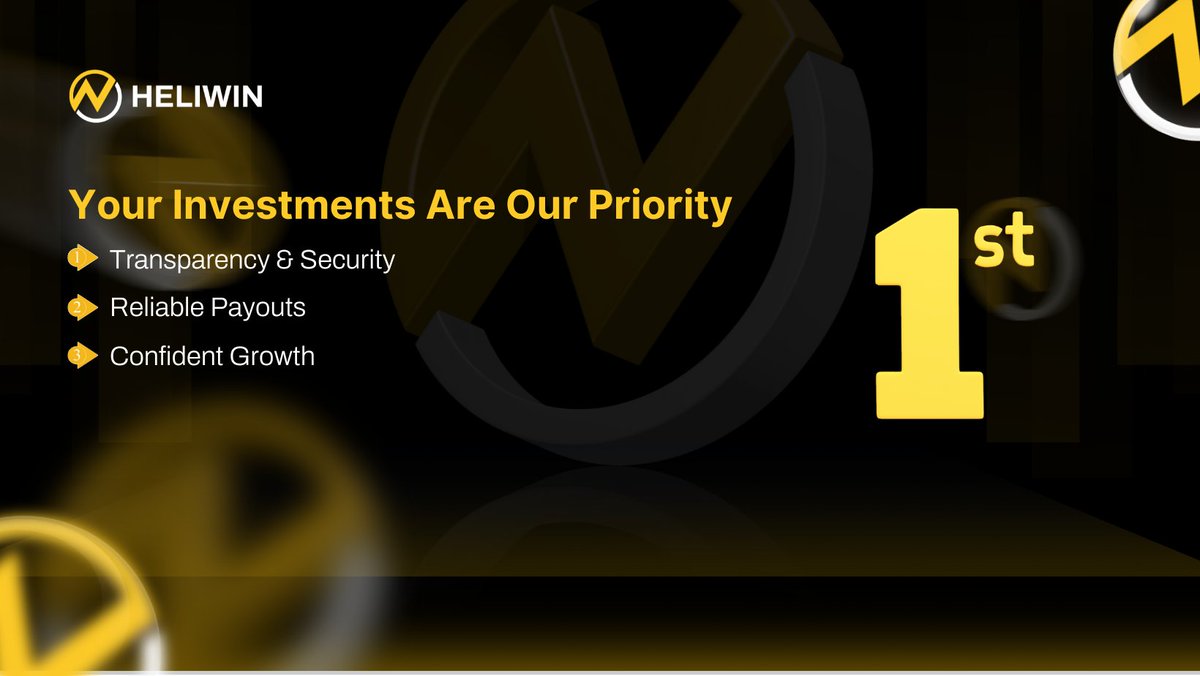 HELIWIN

Your Investments Are Our Priority

1 Transparency & Security

2 Reliable Payouts

3 Confident Growth

1st